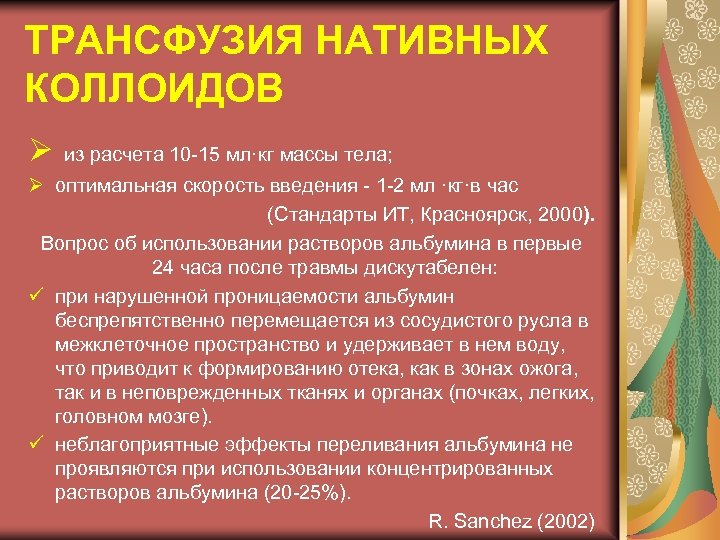 ТРАНСФУЗИЯ НАТИВНЫХ КОЛЛОИДОВ

➢ из расчета 10-15 мл·кг массы тела;

➢ оптимальная скорость введения - 1-2 мл ·кг·в час

(Стандарты ИТ, Красноярск, 2000).

Вопрос об использовании растворов альбумина в первые 24 часа после травмы дискутабелен:

✓ при нарушенной проницаемости альбумин беспрепятственно перемещается из сосудистого русла в межклеточное пространство и удерживает в нем воду, что приводит к формированию отека, как в зонах ожога, так и в неповрежденных тканях и органах (почках, легких, головном мозге).

✓ неблагоприятные эффекты переливания альбумина не проявляются при использовании концентрированных растворов альбумина (20-25%).

R. Sanchez (2002)